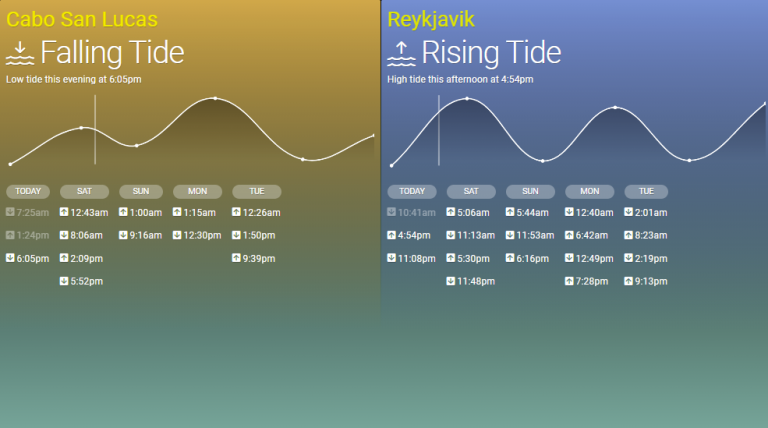 Cabo San Lucas

Falling Tide

Low tide this evening at 6:05pm

| TODAY | SAT | SUN | MON | TUE |
|---|---|---|---|---|
| 7:25am | 12:43am | 1:00am | 1:15am | 12:26am |
| 1:24pm | 8:06am | 9:16am | 12:30pm | 1:50pm |
| 6:05pm | 2:09pm | | | 9:39pm |
| | 5:52pm | | | |

Reykjavik

Rising Tide

High tide this afternoon at 4:54pm

| TODAY | SAT | SUN | MON | TUE |
|---|---|---|---|---|
| 10:41am | 5:06am | 5:44am | 12:40am | 2:01am |
| 4:54pm | 11:13am | 11:53am | 6:42am | 8:23am |
| 11:08pm | 5:30pm | 6:16pm | 12:49pm | 2:19pm |
| | 11:48pm | | 7:28pm | 9:13pm |